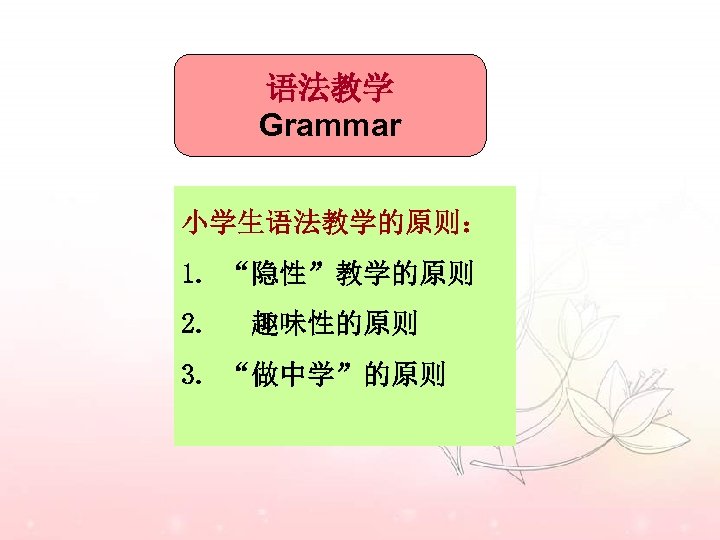 语法教学
Grammar

小学生语法教学的原则：
1. “隐性”教学的原则
2. 趣味性的原则
3. “做中学”的原则